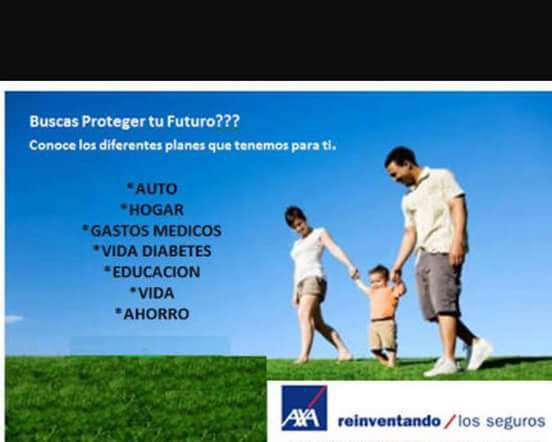 Buscas Proteger tu Futuro???
Conoce los diferentes planes que tenemos para ti.

*AUTO
*HOGAR
*GASTOS MEDICOS
*VIDA DIABETES
*EDUCACION
*VIDA
*AHORRO

AXA reinventando / los seguros